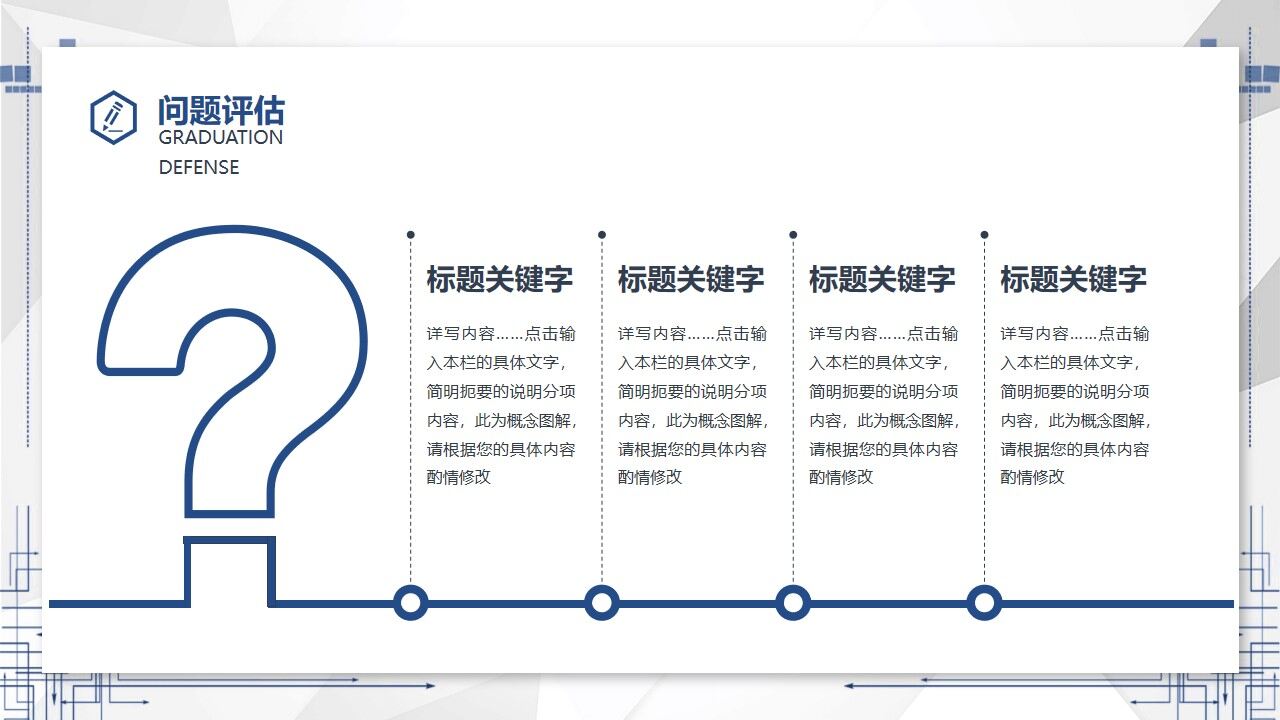 问题评估
GRADUATION
DEFENSE

标题关键字

详写内容……点击输入本栏的具体文字，简明扼要的说明分项内容，此为概念图解，请根据您的具体内容酌情修改

标题关键字

详写内容……点击输入本栏的具体文字，简明扼要的说明分项内容，此为概念图解，请根据您的具体内容酌情修改

标题关键字

详写内容……点击输入本栏的具体文字，简明扼要的说明分项内容，此为概念图解，请根据您的具体内容酌情修改

标题关键字

详写内容……点击输入本栏的具体文字，简明扼要的说明分项内容，此为概念图解，请根据您的具体内容酌情修改